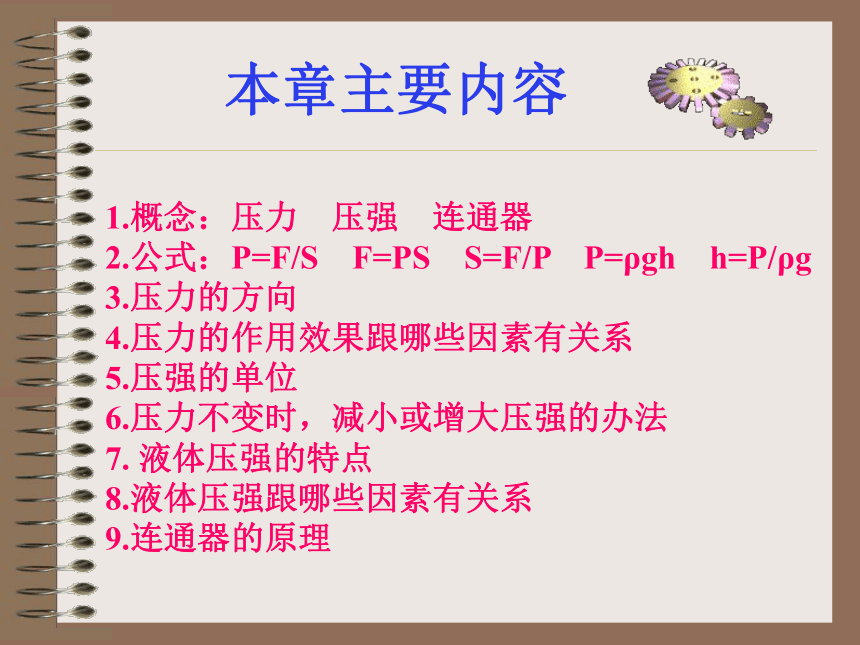 本章主要内容

1.概念：压力　压强　连通器
2.公式：$P=F/S$　$F=PS$　$S=F/P$　$P=\rho gh$　$h=P/\rho g$
3.压力的方向
4.压力的作用效果跟哪些因素有关系
5.压强的单位
6.压力不变时，减小或增大压强的办法
7. 液体压强的特点
8.液体压强跟哪些因素有关系
9.连通器的原理